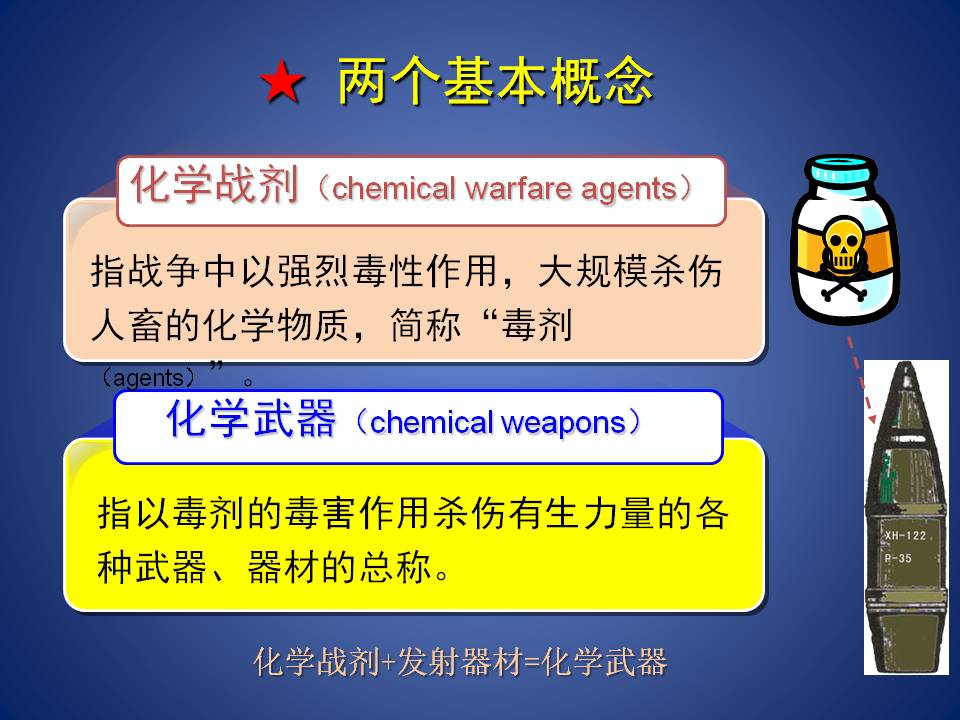 ★ 两个基本概念

化学战剂（chemical warfare agents）

指战争中以强烈毒性作用，大规模杀伤人畜的化学物质，简称“毒剂（agents）”。

化学武器（chemical weapons）

指以毒剂的毒害作用杀伤有生力量的各种武器、器材的总称。

化学战剂+发射器材=化学武器

XH-122
P-35